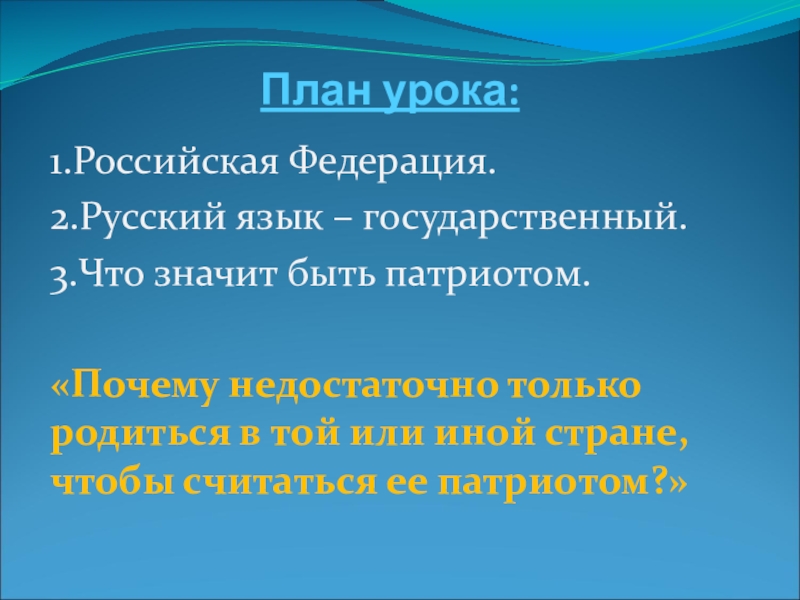 План урока:

1.Российская Федерация.
2.Русский язык – государственный.
3.Что значит быть патриотом.

«Почему недостаточно только родиться в той или иной стране, чтобы считаться ее патриотом?»